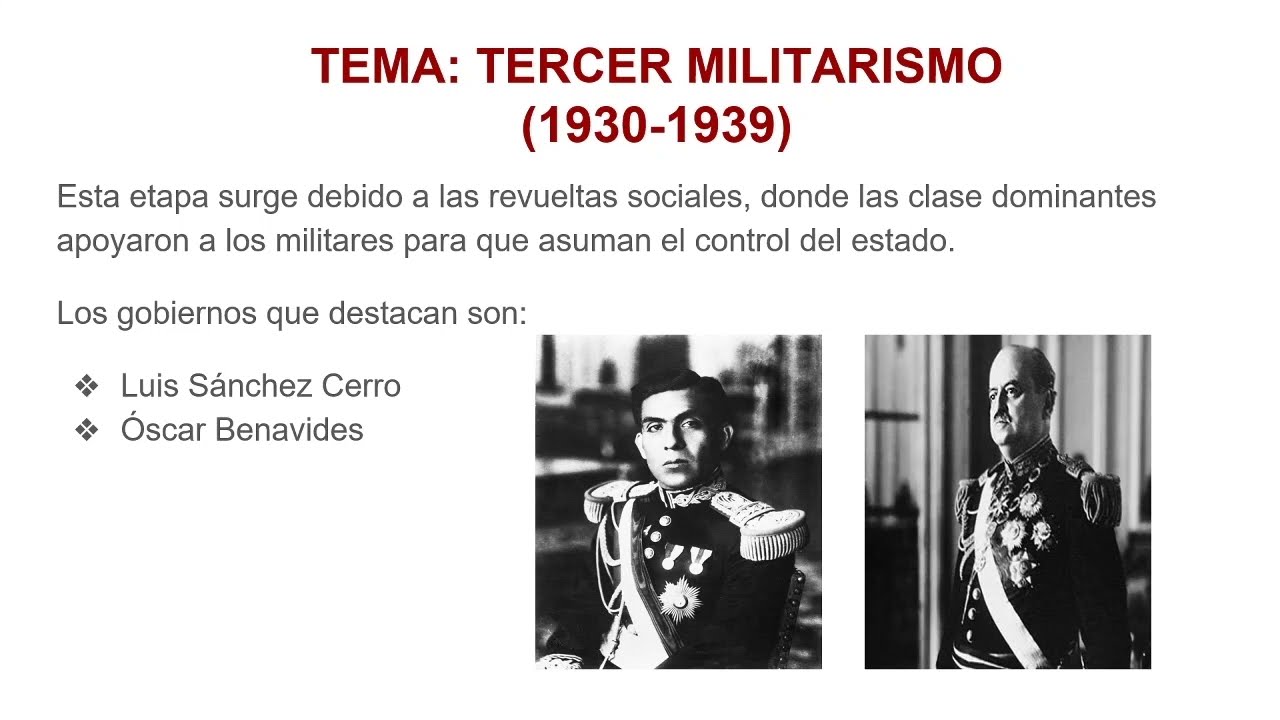 TEMA: TERCER MILITARISMO
(1930-1939)

Esta etapa surge debido a las revueltas sociales, donde las clase dominantes apoyaron a los militares para que asuman el control del estado.

Los gobiernos que destacan son:

❖ Luis Sánchez Cerro
❖ Óscar Benavides